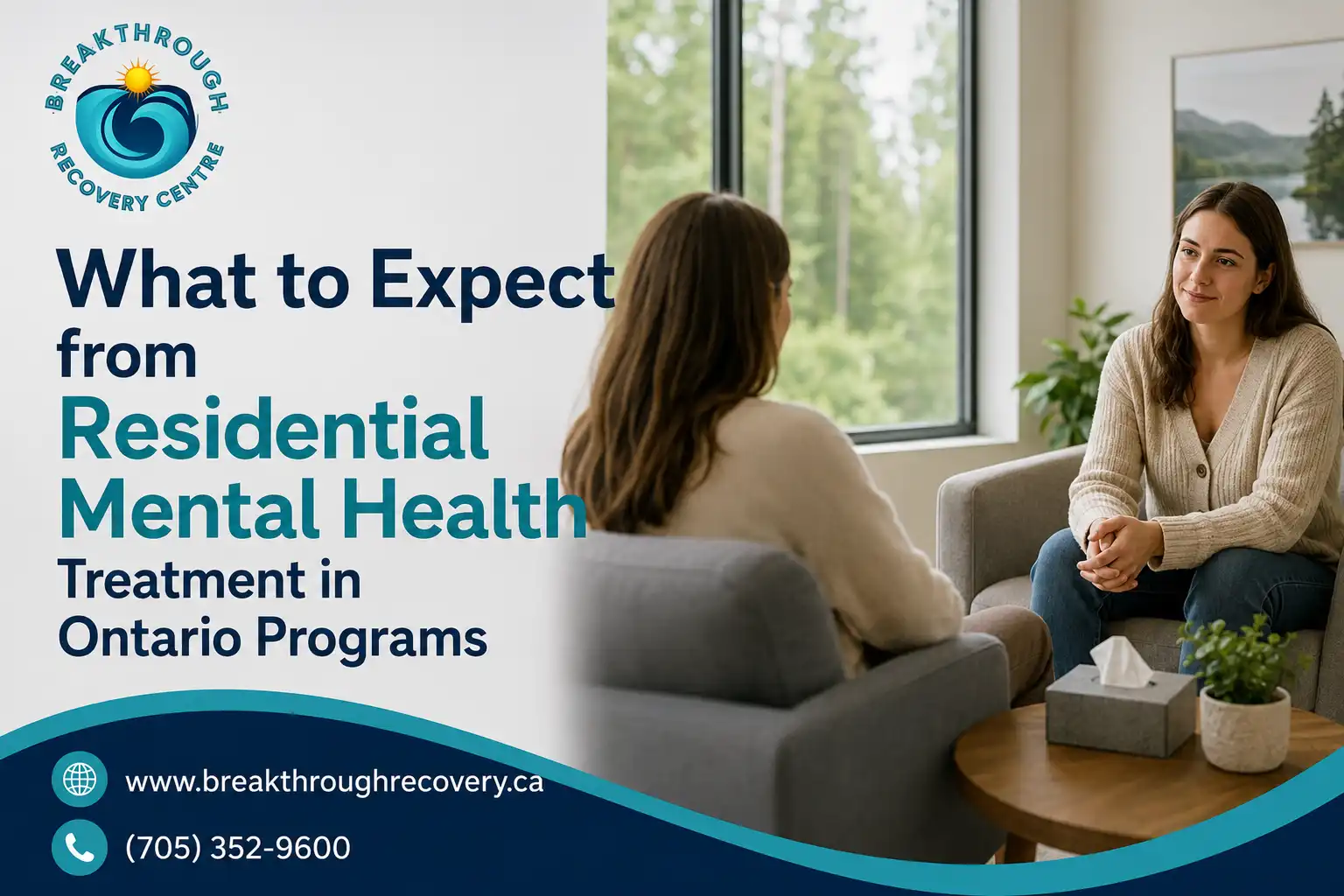 BREAKTHROUGH RECOVERY CENTRE

What to Expect from Residential Mental Health Treatment in Ontario Programs

www.breakthroughrecovery.ca

(705) 352-9600